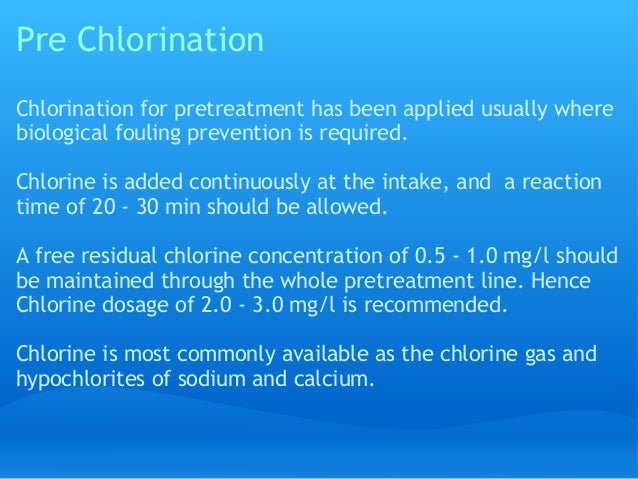 Pre Chlorination

Chlorination for pretreatment has been applied usually where biological fouling prevention is required.

Chlorine is added continuously at the intake, and a reaction time of 20 - 30 min should be allowed.

A free residual chlorine concentration of 0.5 - 1.0 mg/l should be maintained through the whole pretreatment line. Hence Chlorine dosage of 2.0 - 3.0 mg/l is recommended.

Chlorine is most commonly available as the chlorine gas and hypochlorites of sodium and calcium.